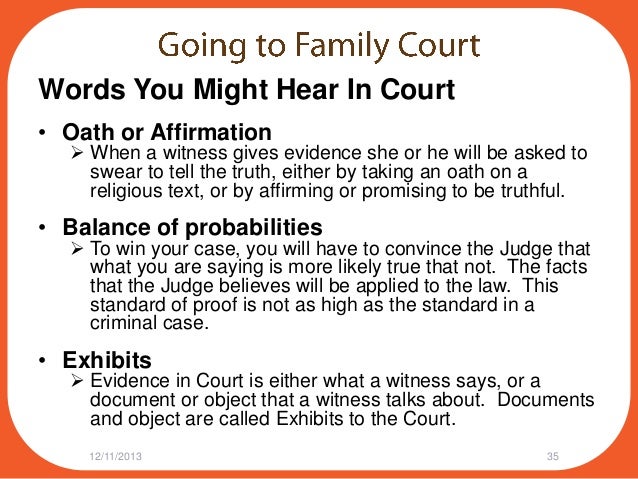 Going to Family Court

Words You Might Hear In Court

• Oath or Affirmation
➢ When a witness gives evidence she or he will be asked to swear to tell the truth, either by taking an oath on a religious text, or by affirming or promising to be truthful.

• Balance of probabilities
➢ To win your case, you will have to convince the Judge that what you are saying is more likely true that not. The facts that the Judge believes will be applied to the law. This standard of proof is not as high as the standard in a criminal case.

• Exhibits
➢ Evidence in Court is either what a witness says, or a document or object that a witness talks about. Documents and object are called Exhibits to the Court.

12/11/2013

35